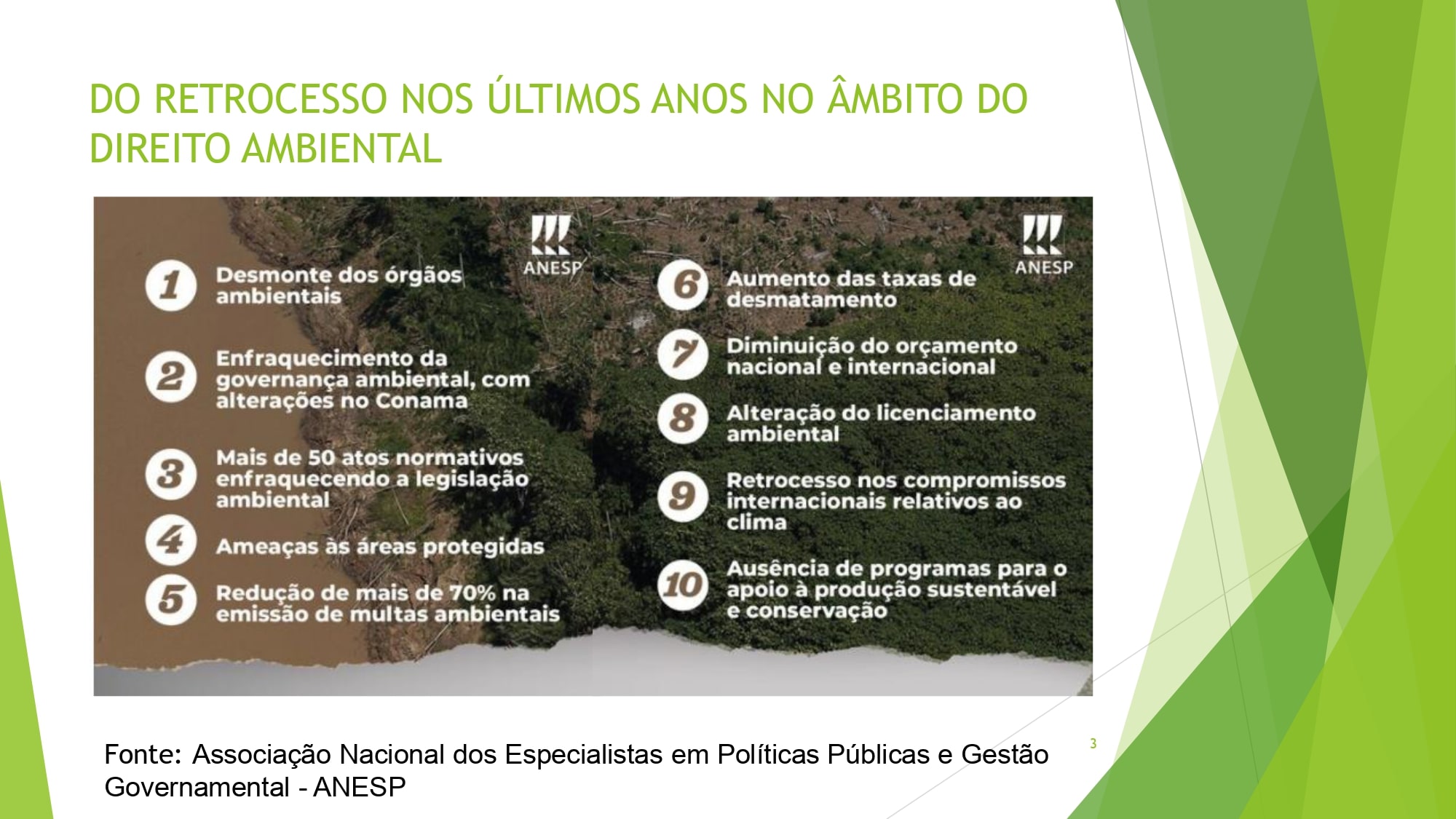 DO RETROCESSO NOS ÚLTIMOS ANOS NO ÂMBITO DO DIREITO AMBIENTAL

ANESP

1 Desmonte dos órgãos ambientais

2 Enfraquecimento da governança ambiental, com alterações no Conama

3 Mais de 50 atos normativos enfraquecendo a legislação ambiental

4 Ameaças às áreas protegidas

5 Redução de mais de 70% na emissão de multas ambientais

ANESP

6 Aumento das taxas de desmatamento

7 Diminuição do orçamento nacional e internacional

8 Alteração do licenciamento ambiental

9 Retrocesso nos compromissos internacionais relativos ao clima

10 Ausência de programas para o apoio à produção sustentável e conservação

Fonte: Associação Nacional dos Especialistas em Políticas Públicas e Gestão Governamental - ANESP

3